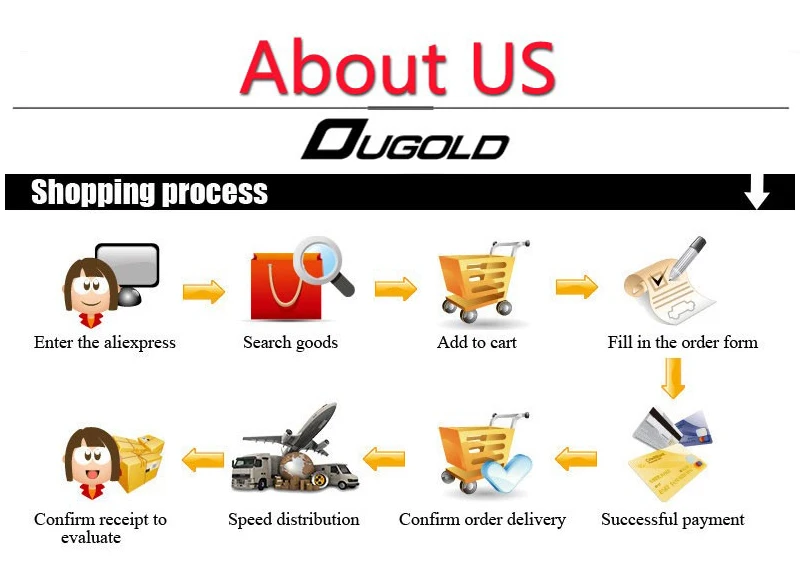 About US

OUGOLD

Shopping process

Enter the aliexpress

Search goods

Add to cart

Fill in the order form

Successful payment

Confirm order delivery

Speed distribution

Confirm receipt to evaluate